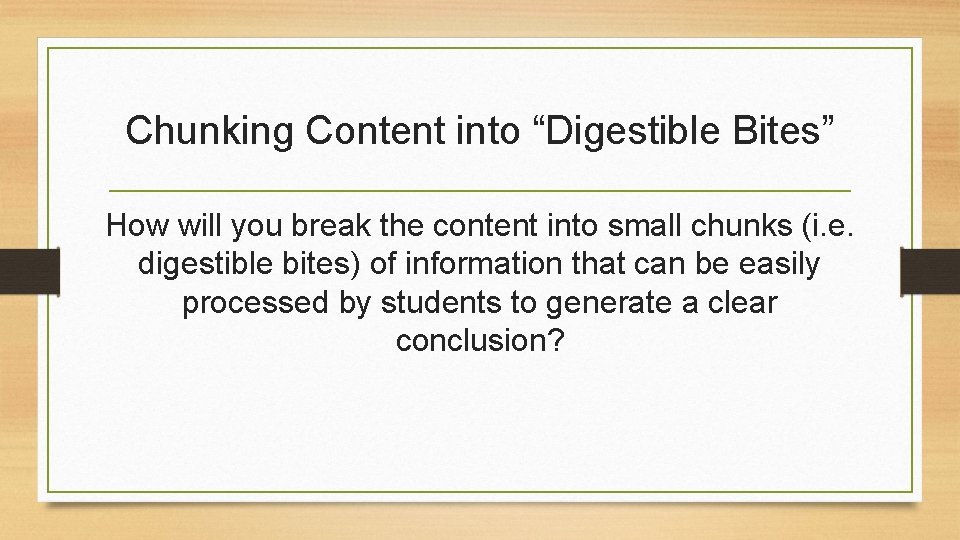 Chunking Content into “Digestible Bites”

How will you break the content into small chunks (i.e. digestible bites) of information that can be easily processed by students to generate a clear conclusion?